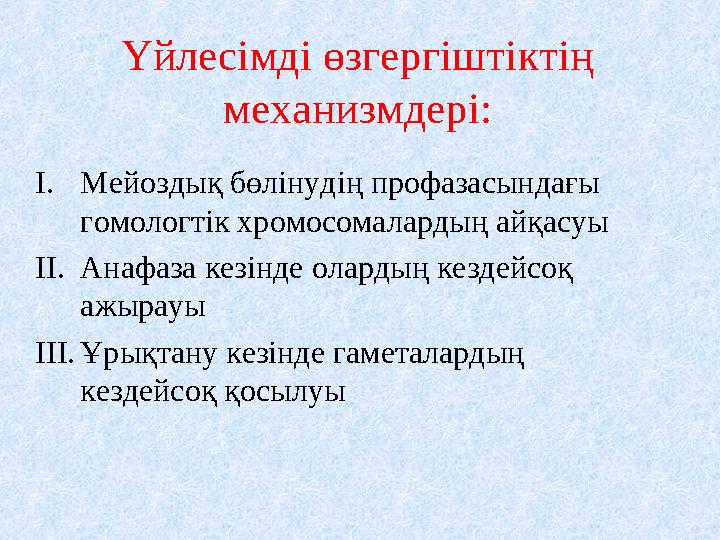 Үйлесімді өзгергіштіктің механизмдері:

I. Мейоздық бөлінудің профазасындағы гомологтік хромосомалардың айқасуы

II. Анафаза кезінде олардың кездейсоқ ажырауы

III. Ұрықтану кезінде гаметалардың кездейсоқ қосылуы